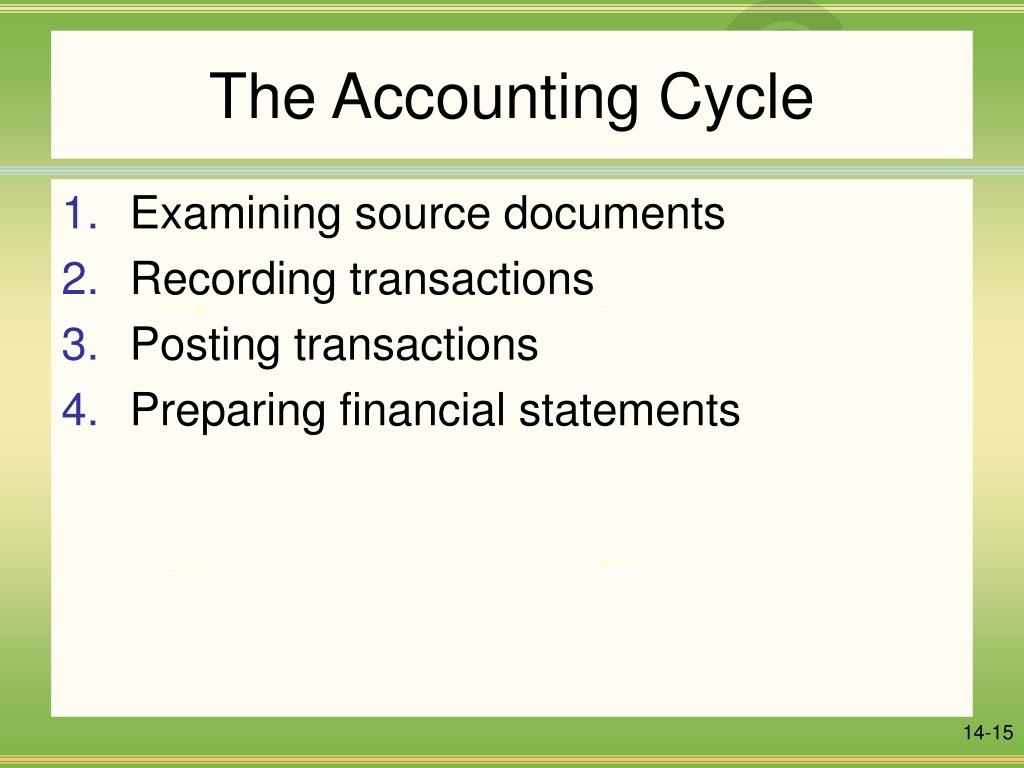 The Accounting Cycle

1. Examining source documents
2. Recording transactions
3. Posting transactions
4. Preparing financial statements

14-15